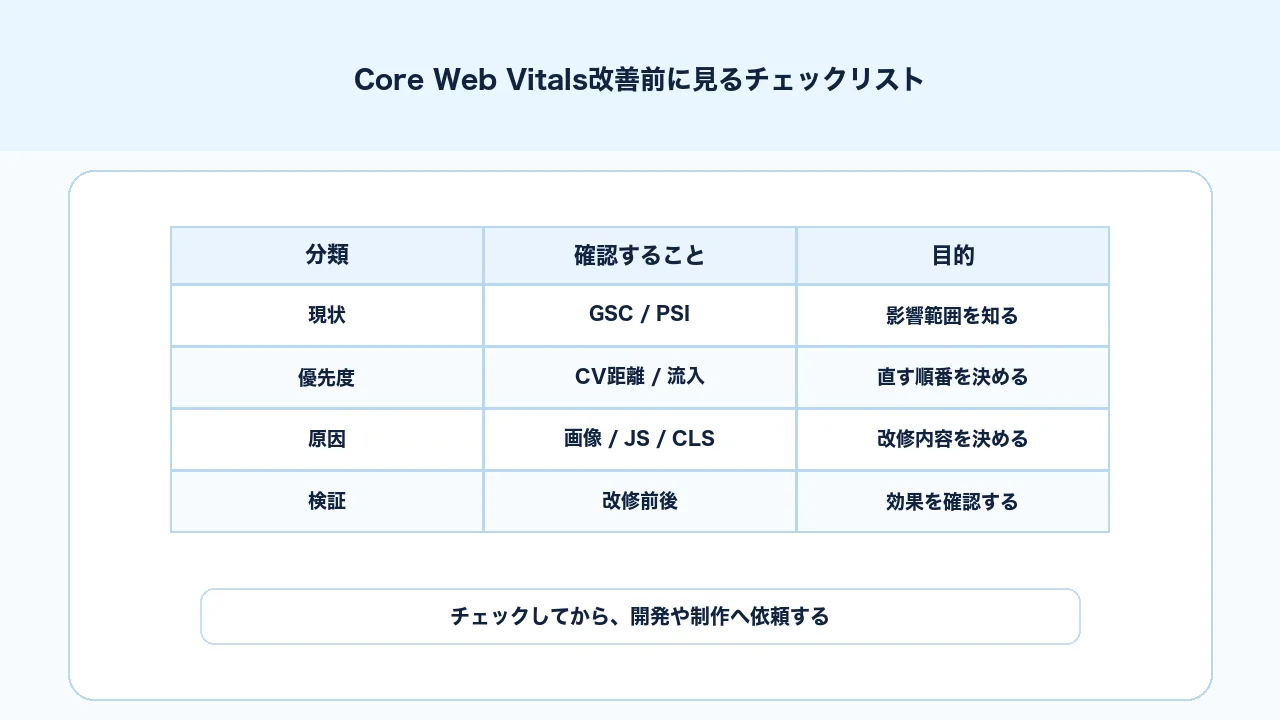 Core Web Vitals改善前に見るチェックリスト

| 分類 | 確認すること | 目的 |
|---|---|---|
| 現状 | GSC / PSI | 影響範囲を知る |
| 優先度 | CV距離 / 流入 | 直す順番を決める |
| 原因 | 画像 / JS / CLS | 改修内容を決める |
| 検証 | 改修前後 | 効果を確認する |

チェックしてから、開発や制作へ依頼する